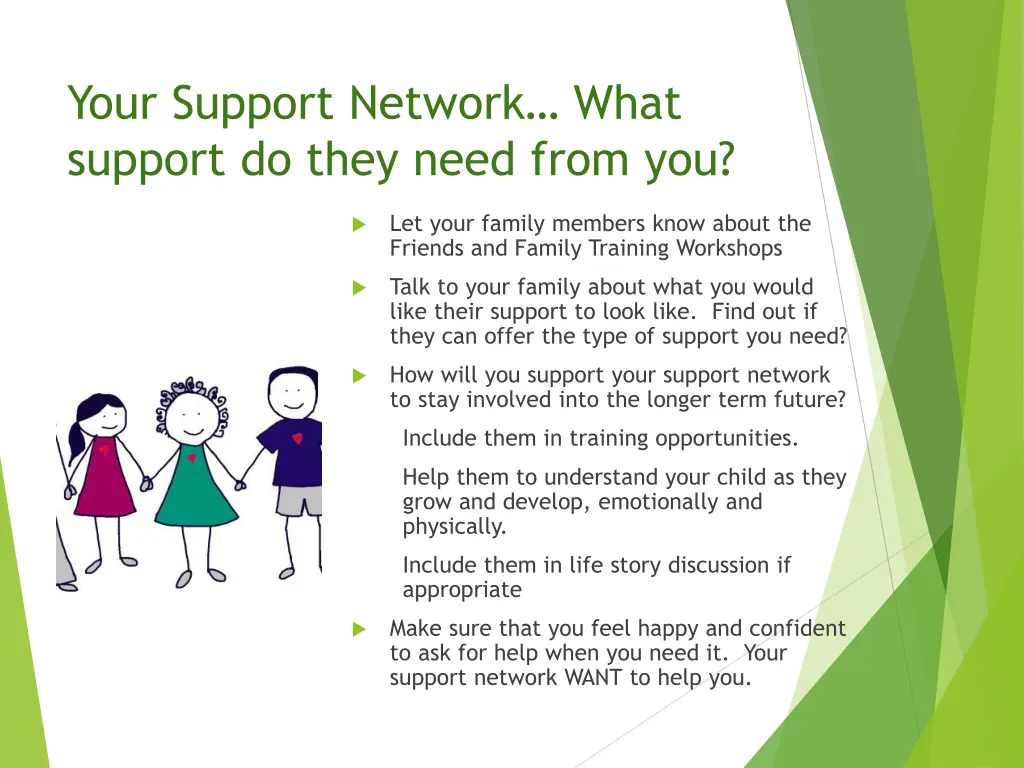 Your Support Network… What support do they need from you?

Let your family members know about the Friends and Family Training Workshops

Talk to your family about what you would like their support to look like. Find out if they can offer the type of support you need?

How will you support your support network to stay involved into the longer term future?

Include them in training opportunities.

Help them to understand your child as they grow and develop, emotionally and physically.

Include them in life story discussion if appropriate

Make sure that you feel happy and confident to ask for help when you need it. Your support network WANT to help you.